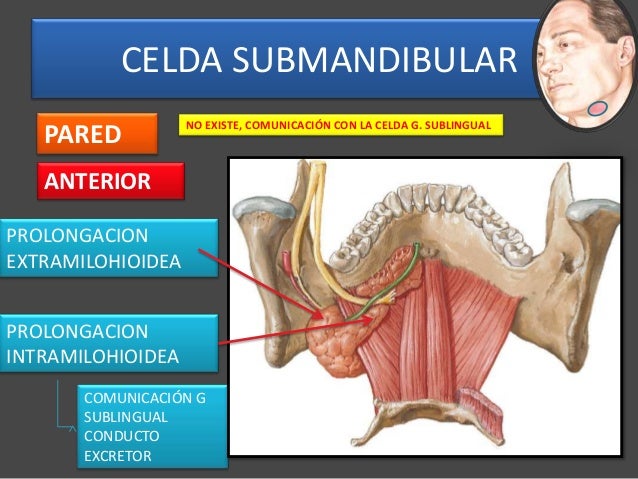 CELDA SUBMANDIBULAR

PARED

NO EXISTE, COMUNICACIÓN CON LA CELDA G. SUBLINGUAL

ANTERIOR

PROLONGACION EXTRAMILOHIOIDEA

PROLONGACION INTRAMILOHIOIDEA

COMUNICACIÓN G SUBLINGUAL CONDUCTO EXCRETOR